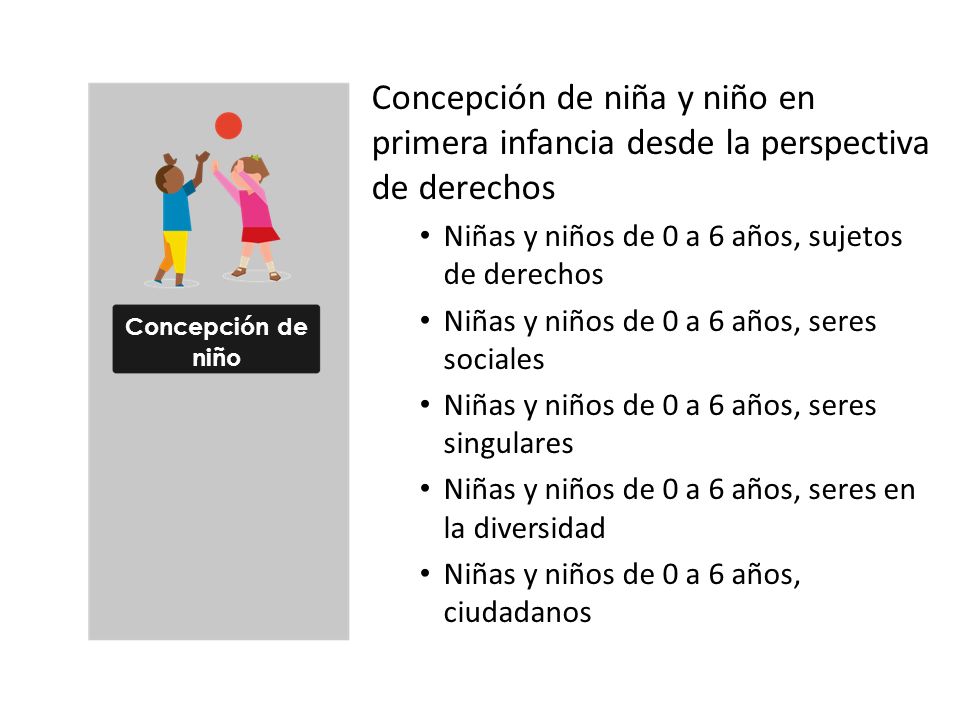 Concepción de niño

Concepción de niña y niño en primera infancia desde la perspectiva de derechos

• Niñas y niños de 0 a 6 años, sujetos de derechos
• Niñas y niños de 0 a 6 años, seres sociales
• Niñas y niños de 0 a 6 años, seres singulares
• Niñas y niños de 0 a 6 años, seres en la diversidad
• Niñas y niños de 0 a 6 años, ciudadanos